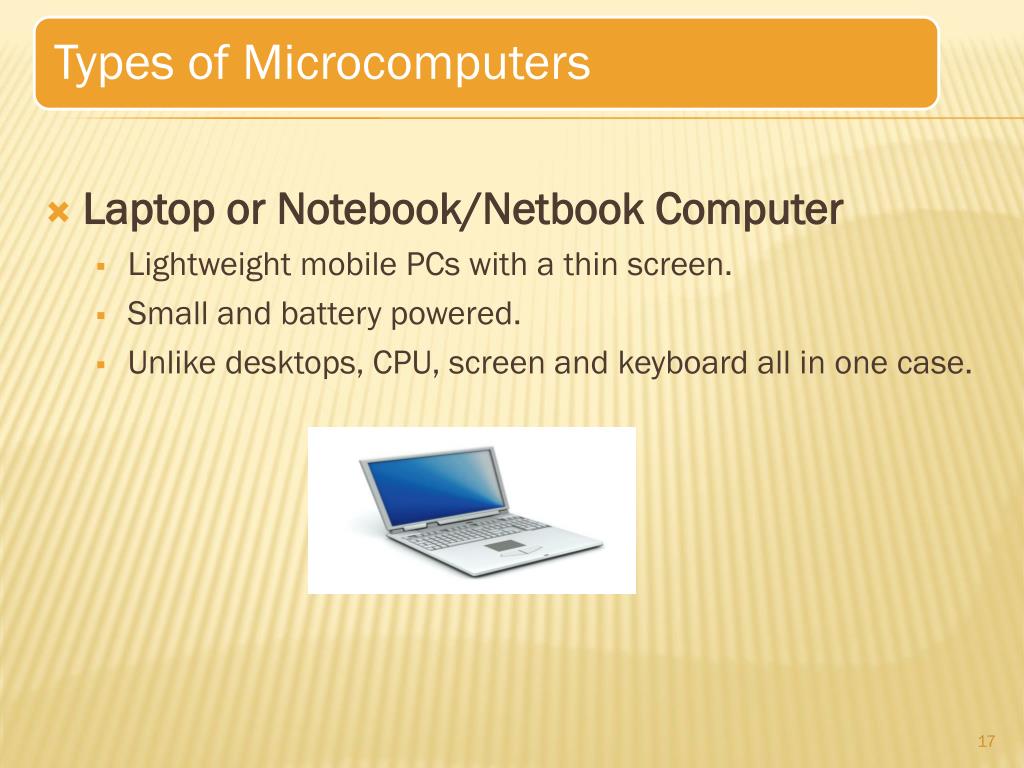 Types of Microcomputers

Laptop or Notebook/Netbook Computer

Lightweight mobile PCs with a thin screen.

Small and battery powered.

Unlike desktops, CPU, screen and keyboard all in one case.

17